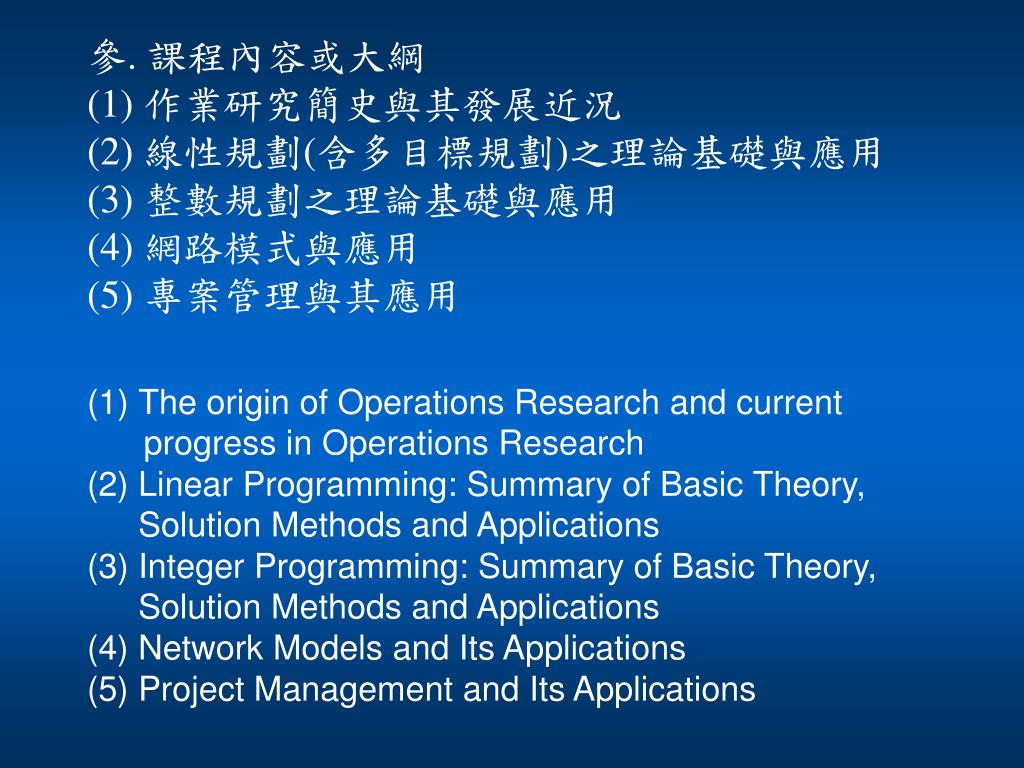 參. 課程內容或大綱
(1) 作業研究簡史與其發展近況
(2) 線性規劃(含多目標規劃)之理論基礎與應用
(3) 整數規劃之理論基礎與應用
(4) 網路模式與應用
(5) 專案管理與其應用

(1) The origin of Operations Research and current progress in Operations Research
(2) Linear Programming: Summary of Basic Theory, Solution Methods and Applications
(3) Integer Programming: Summary of Basic Theory, Solution Methods and Applications
(4) Network Models and Its Applications
(5) Project Management and Its Applications